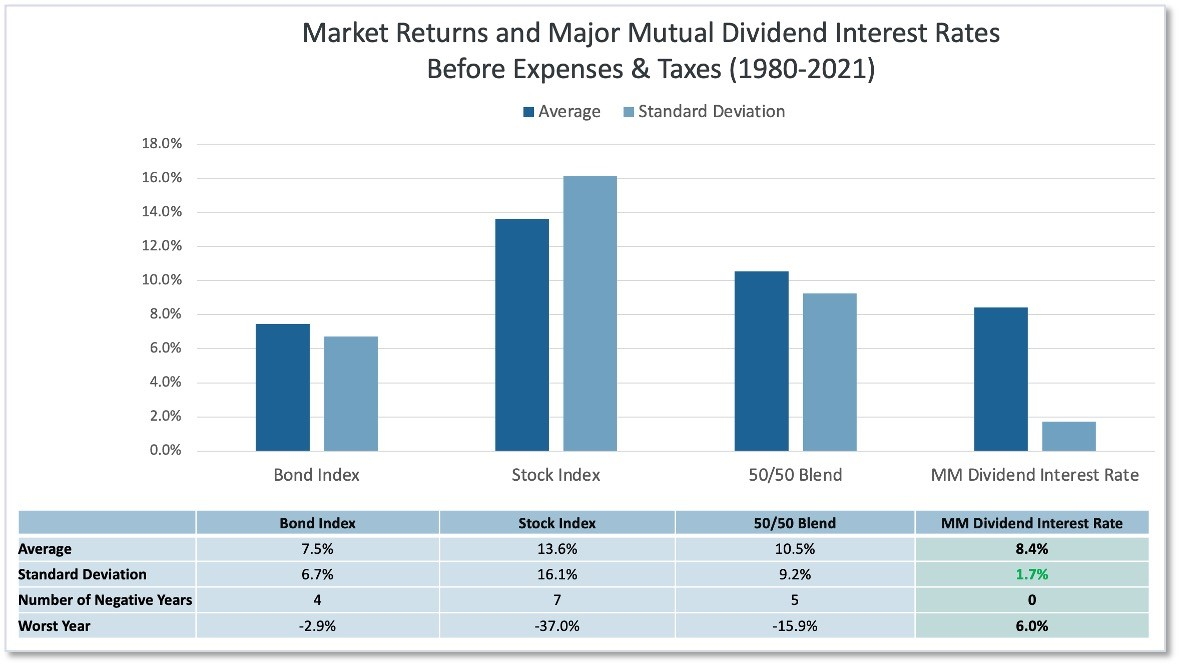 Market Returns and Major Mutual Dividend Interest Rates
Before Expenses & Taxes (1980-2021)

Average Standard Deviation

18.0%
16.0%
14.0%
12.0%
10.0%
8.0%
6.0%
4.0%
2.0%
0.0%

Bond Index Stock Index 50/50 Blend MM Dividend Interest Rate

| | Bond Index | Stock Index | 50/50 Blend | MM Dividend Interest Rate |
|---|---|---|---|---|
| Average | 7.5% | 13.6% | 10.5% | 8.4% |
| Standard Deviation | 6.7% | 16.1% | 9.2% | 1.7% |
| Number of Negative Years | 4 | 7 | 5 | 0 |
| Worst Year | -2.9% | -37.0% | -15.9% | 6.0% |